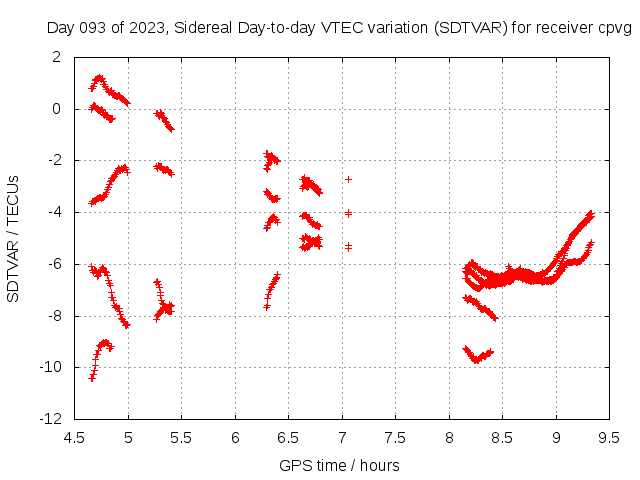 Day 093 of 2023, Sidereal Day-to-day VTEC variation (SDTVAR) for receiver cpvg

SDTVAR / TECUs

2
0
-2
-4
-6
-8
-10
-12

4.5
5
5.5
6
6.5
7
7.5
8
8.5
9
9.5

GPS time / hours